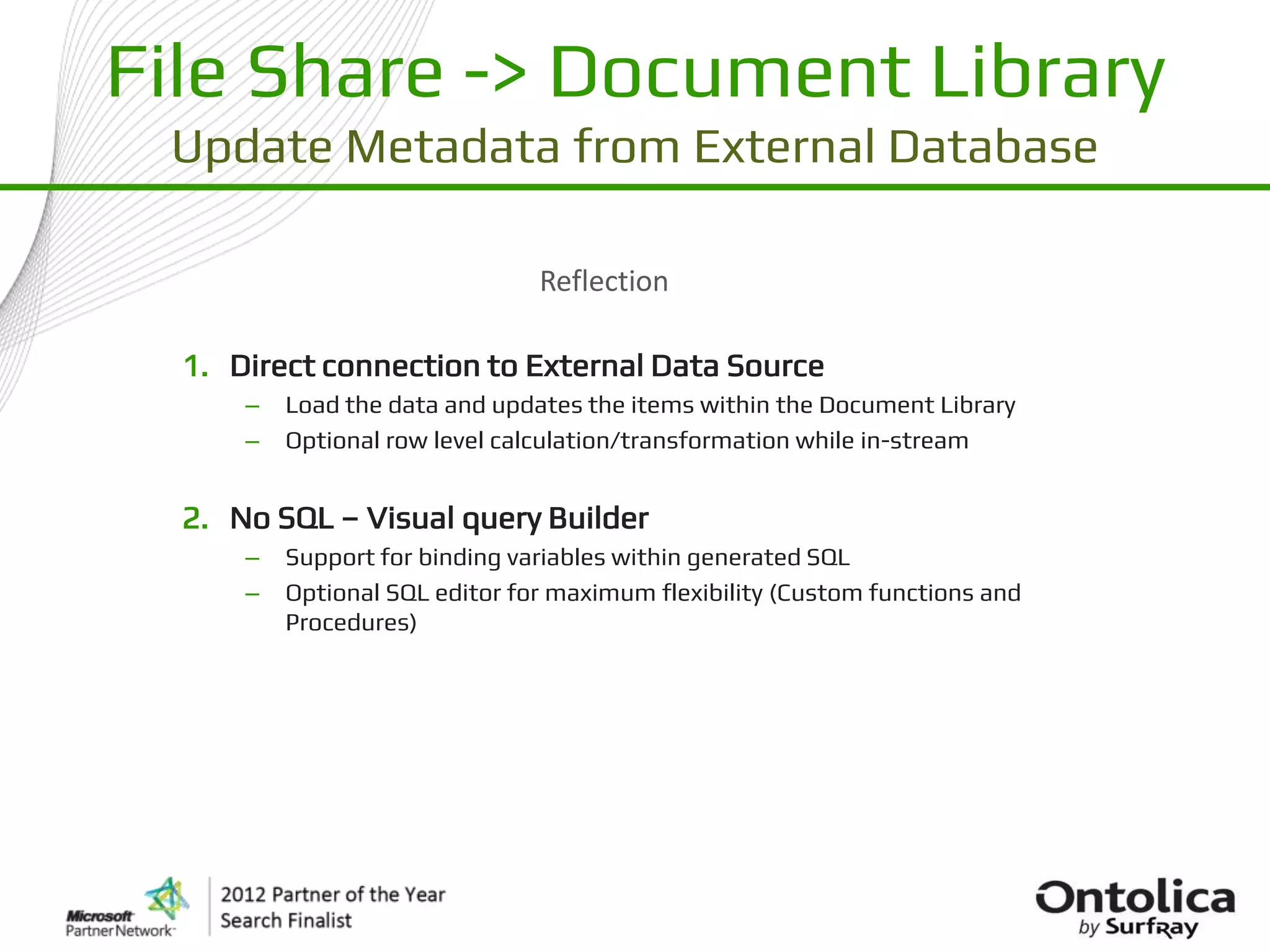 File Share -> Document Library
Update Metadata from External Database

Reflection

1. Direct connection to External Data Source
– Load the data and updates the items within the Document Library
– Optional row level calculation/transformation while in-stream

2. No SQL – Visual query Builder
– Support for binding variables within generated SQL
– Optional SQL editor for maximum flexibility (Custom functions and Procedures)

Microsoft Partner Network

2012 Partner of the Year
Search Finalist

Ontolica
by SurfRay